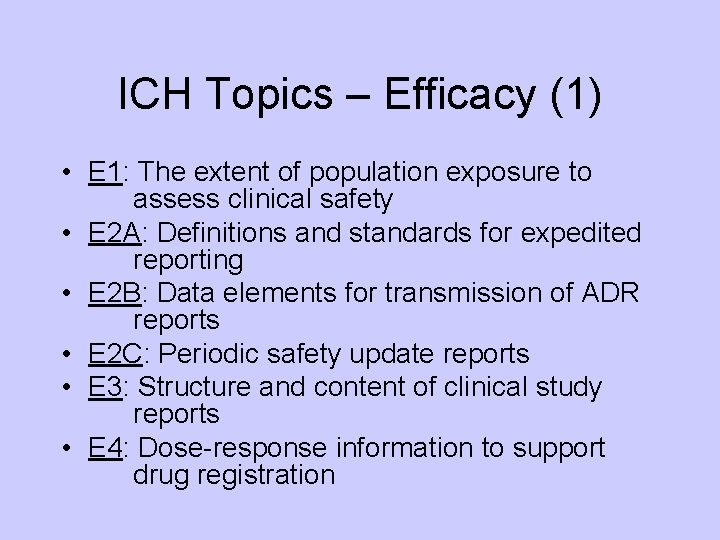 ICH Topics – Efficacy (1)

• E1: The extent of population exposure to assess clinical safety
• E2A: Definitions and standards for expedited reporting
• E2B: Data elements for transmission of ADR reports
• E2C: Periodic safety update reports
• E3: Structure and content of clinical study reports
• E4: Dose-response information to support drug registration